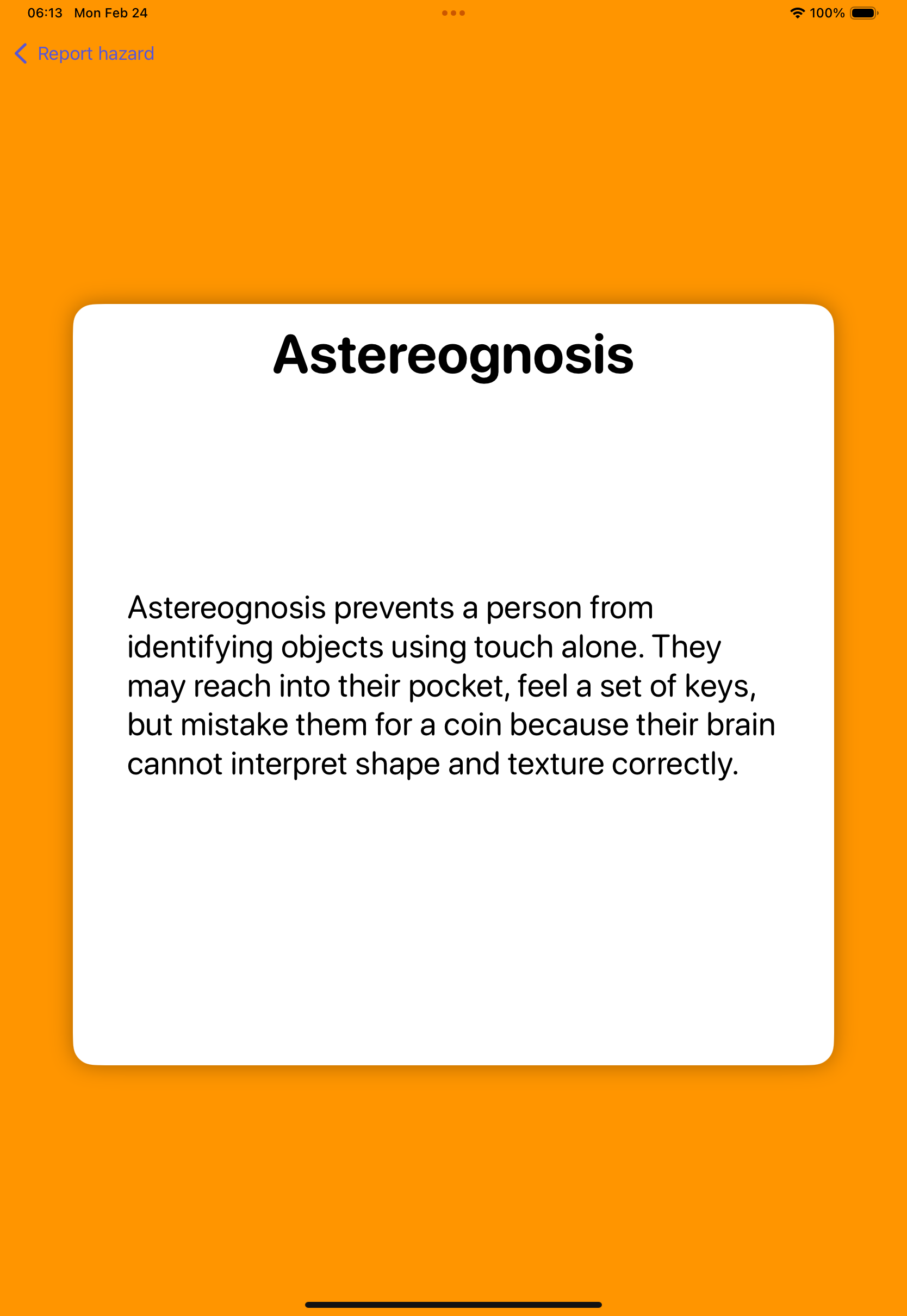 06:13 Mon Feb 24

100%

Report hazard

Astereognosis

Astereognosis prevents a person from identifying objects using touch alone. They may reach into their pocket, feel a set of keys, but mistake them for a coin because their brain cannot interpret shape and texture correctly.